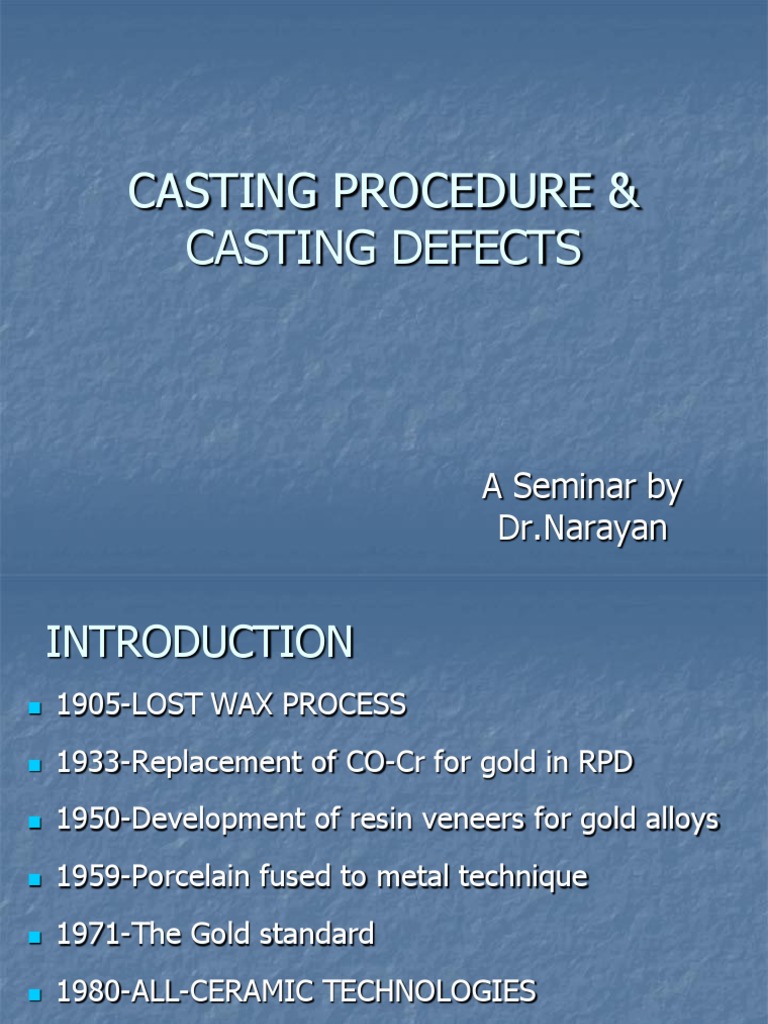 CASTING PROCEDURE & CASTING DEFECTS

A Seminar by Dr.Narayan

INTRODUCTION

1905-LOST WAX PROCESS

1933-Replacement of CO-Cr for gold in RPD

1950-Development of resin veneers for gold alloys

1959-Porcelain fused to metal technique

1971-The Gold standard

1980-ALL-CERAMIC TECHNOLOGIES